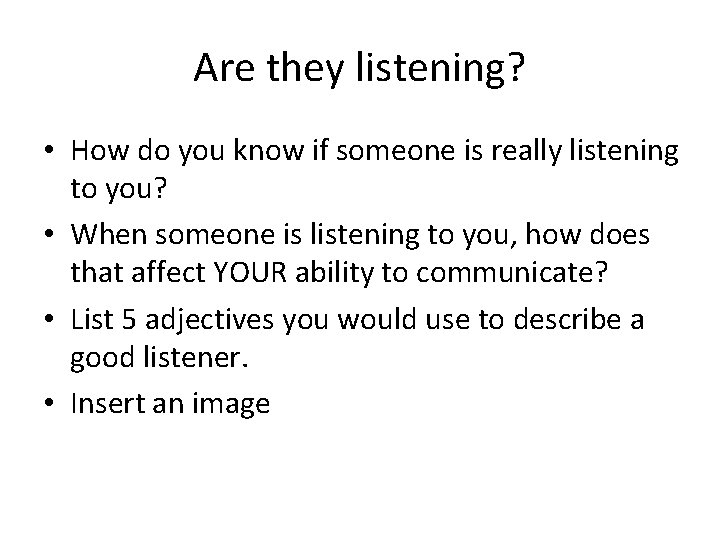 Are they listening?

• How do you know if someone is really listening to you?
• When someone is listening to you, how does that affect YOUR ability to communicate?
• List 5 adjectives you would use to describe a good listener.
• Insert an image